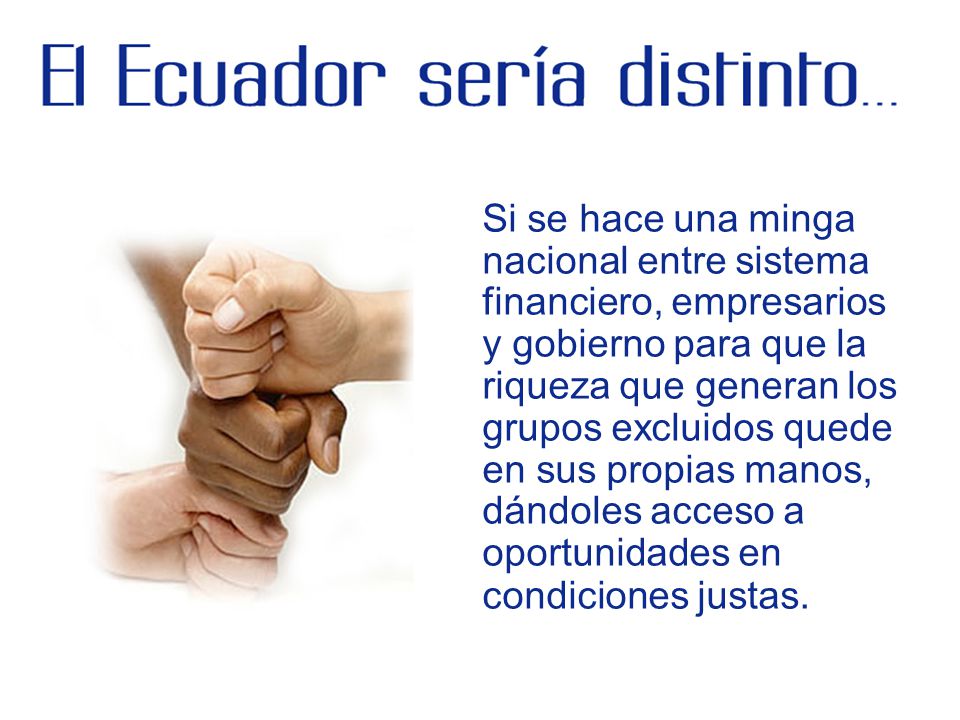 El Ecuador sería distinto…

Si se hace una minga nacional entre sistema financiero, empresarios y gobierno para que la riqueza que generan los grupos excluidos quede en sus propias manos, dándoles acceso a oportunidades en condiciones justas.